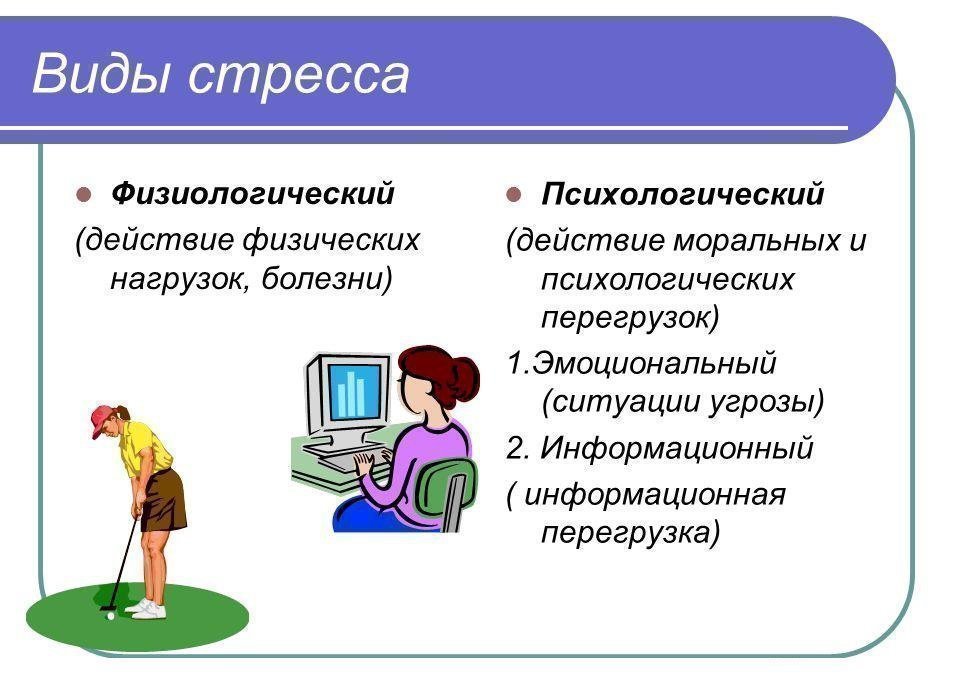 Виды стресса

Физиологический

(действие физических нагрузок, болезни)

Психологический

(действие моральных и психологических перегрузок)

1.Эмоциональный (ситуации угрозы)

2. Информационный

( информационная перегрузка)